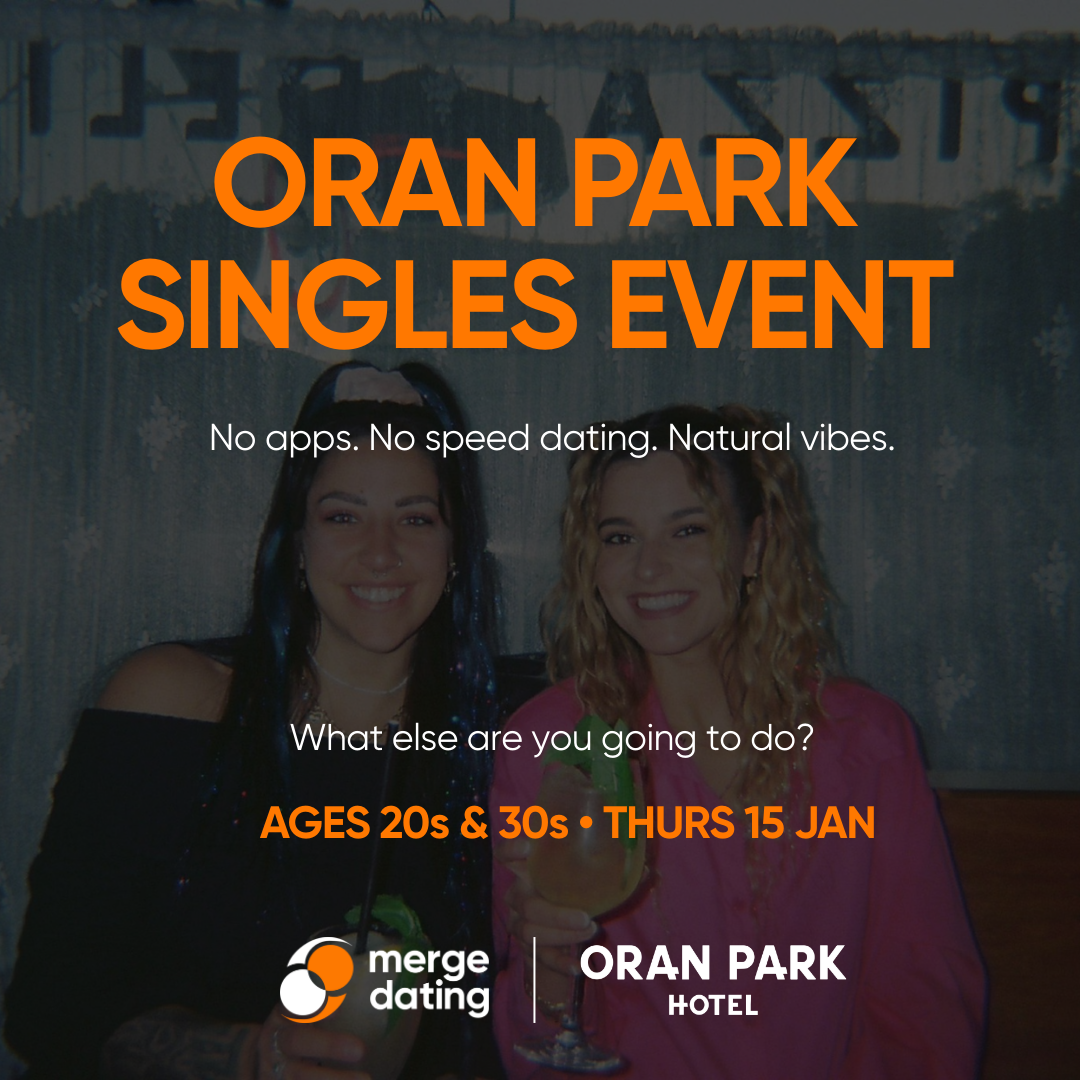 ORAN PARK SINGLES EVENT

No apps. No speed dating. Natural vibes.

What else are you going to do?

AGES 20s & 30s • THURS 15 JAN

merge dating

ORAN PARK HOTEL